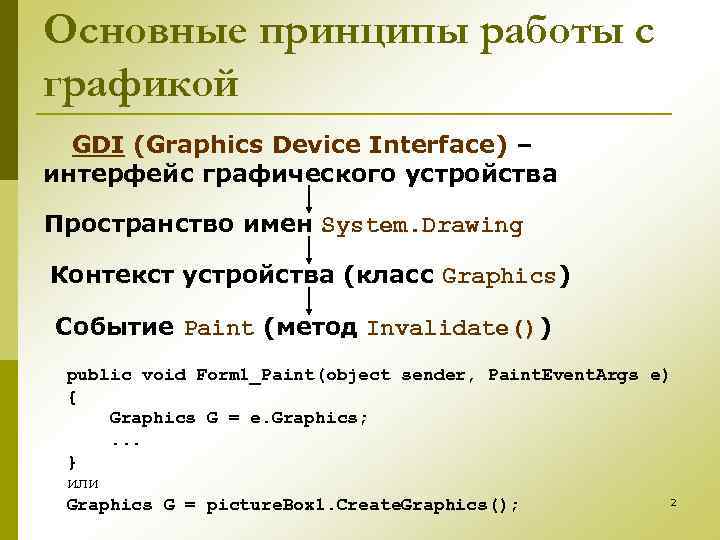 Основные принципы работы с графикой

GDI (Graphics Device Interface) – интерфейс графического устройства

Пространство имен System.Drawing

Контекст устройства (класс Graphics)

Событие Paint (метод Invalidate())

public void Form1_Paint(object sender, PaintEventArgs e)
{
    Graphics G = e.Graphics;
    ...
}
или
Graphics G = pictureBox1.CreateGraphics();

2